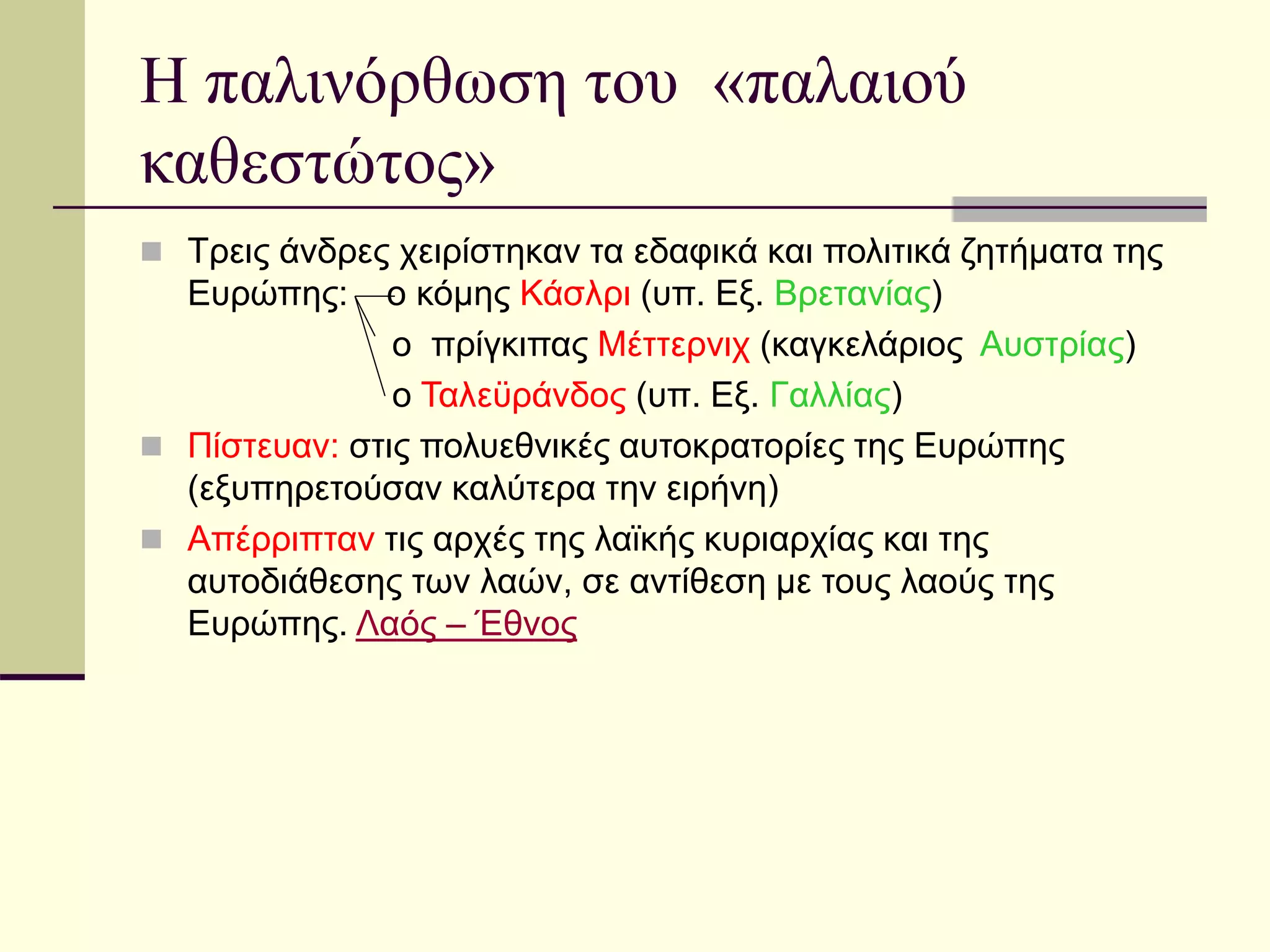 Η παλινόρθωση του «παλαιού καθεστώτος»

Τρεις άνδρες χειρίστηκαν τα εδαφικά και πολιτικά ζητήματα της Ευρώπης: ο κόμης Κάσλρι (υπ. Εξ. Βρετανίας)
ο πρίγκιπας Μέττερνιχ (καγκελάριος Αυστρίας)
ο Ταλεϋράνδος (υπ. Εξ. Γαλλίας)

Πίστευαν: στις πολυεθνικές αυτοκρατορίες της Ευρώπης (εξυπηρετούσαν καλύτερα την ειρήνη)

Απέρριπταν τις αρχές της λαϊκής κυριαρχίας και της αυτοδιάθεσης των λαών, σε αντίθεση με τους λαούς της Ευρώπης. Λαός – Έθνος